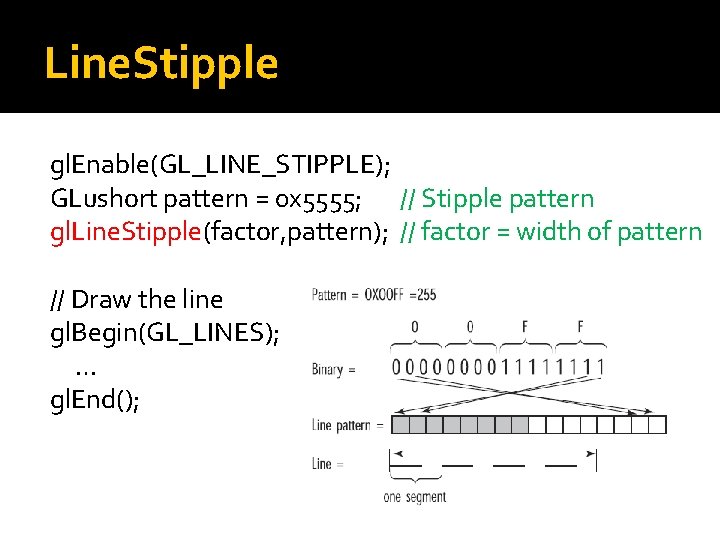 LineStipple

glEnable(GL_LINE_STIPPLE);
GLushort pattern = 0x5555; // Stipple pattern
glLineStipple(factor,pattern); // factor = width of pattern

// Draw the line
glBegin(GL_LINES);
...
glEnd();

Pattern = 0X00FF =255

0 0 F F

Binary = 0000000011111111

Line pattern =

Line =

one segment